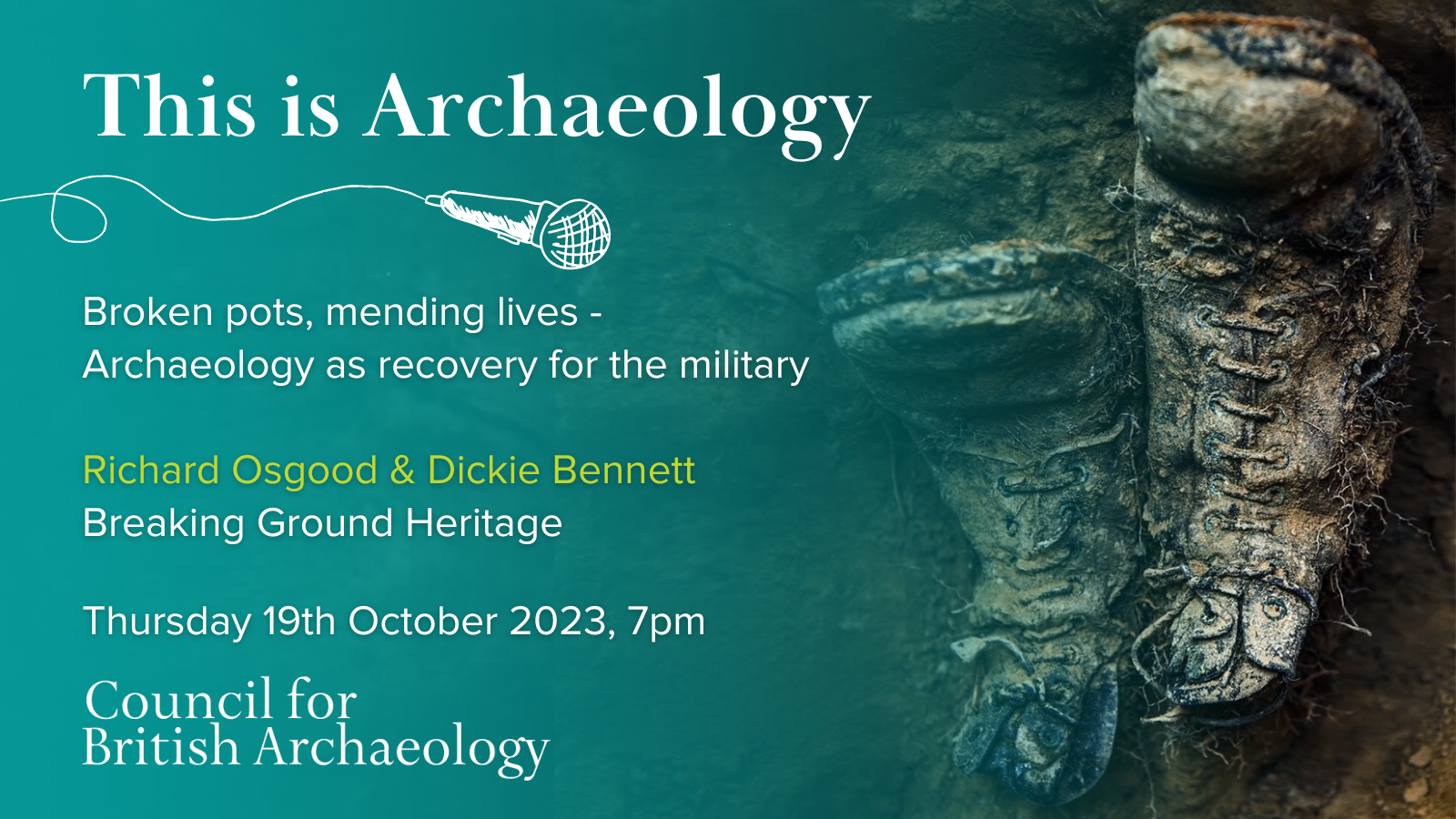 This is Archaeology

Broken pots, mending lives - Archaeology as recovery for the military

Richard Osgood & Dickie Bennett
Breaking Ground Heritage

Thursday 19th October 2023, 7pm

Council for
British Archaeology